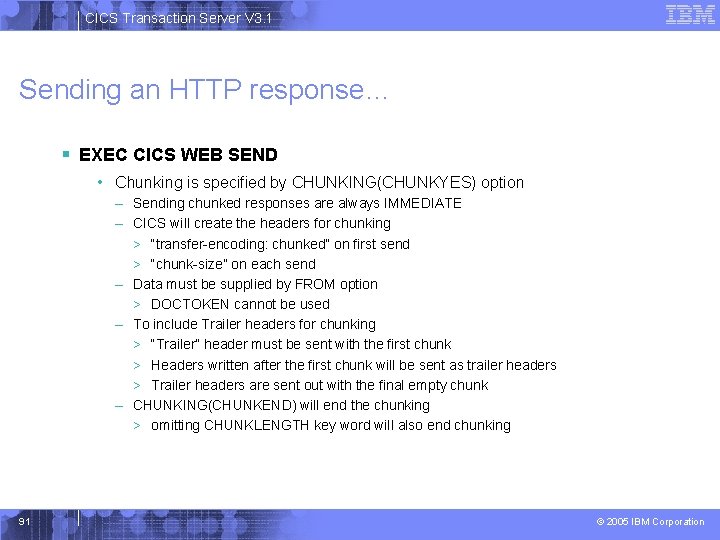 CICS Transaction Server V3.1

IBM

Sending an HTTP response…

▪ EXEC CICS WEB SEND
• Chunking is specified by CHUNKING(CHUNKYES) option
– Sending chunked responses are always IMMEDIATE
– CICS will create the headers for chunking
> "transfer-encoding: chunked" on first send
> "chunk-size" on each send
– Data must be supplied by FROM option
> DOCTOKEN cannot be used
– To include Trailer headers for chunking
> "Trailer" header must be sent with the first chunk
> Headers written after the first chunk will be sent as trailer headers
> Trailer headers are sent out with the final empty chunk
– CHUNKING(CHUNKEND) will end the chunking
> omitting CHUNKLENGTH key word will also end chunking

91

© 2005 IBM Corporation